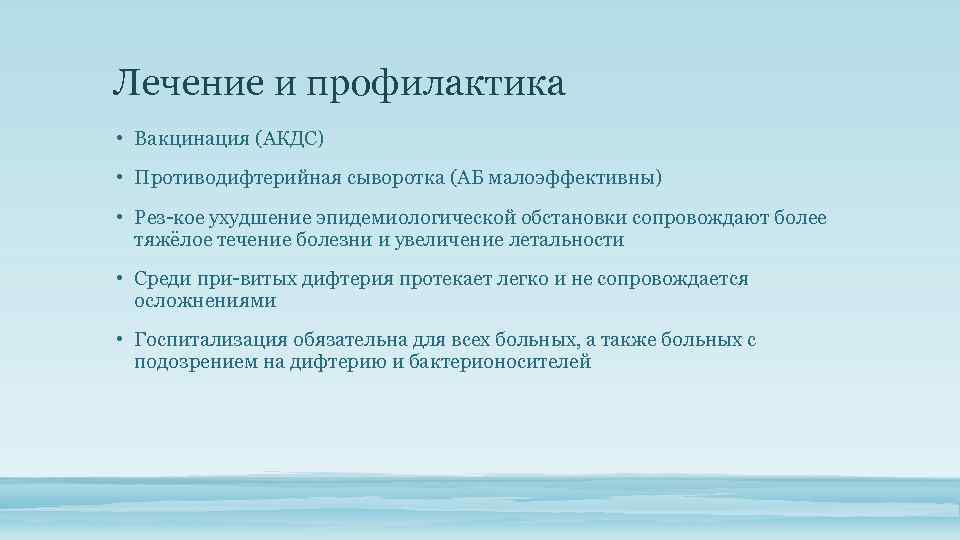 Лечение и профилактика

• Вакцинация (АКДС)

• Противодифтерийная сыворотка (АБ малоэффективны)

• Рез-кое ухудшение эпидемиологической обстановки сопровождают более тяжёлое течение болезни и увеличение летальности

• Среди при-витых дифтерия протекает легко и не сопровождается осложнениями

• Госпитализация обязательна для всех больных, а также больных с подозрением на дифтерию и бактерионосителей